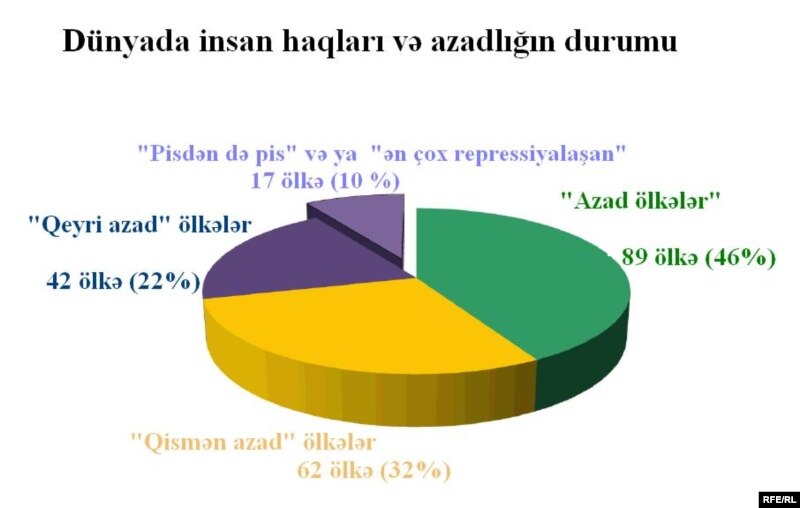 Dünyada insan haqları və azadlığın durumu

"Pisdən də pis" və ya "ən çox repressiyalaşan"
17 ölkə (10 %)

"Azad ölkələr"
89 ölkə (46%)

"Qeyri azad" ölkələr
42 ölkə (22%)

"Qismən azad" ölkələr
62 ölkə (32%)

RFE/RL